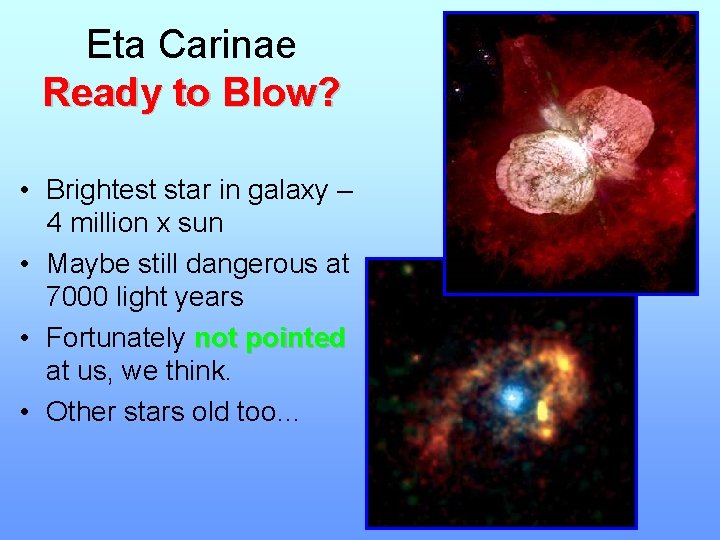 Eta Carinae
Ready to Blow?

• Brightest star in galaxy – 4 million x sun
• Maybe still dangerous at 7000 light years
• Fortunately not pointed at us, we think.
• Other stars old too…